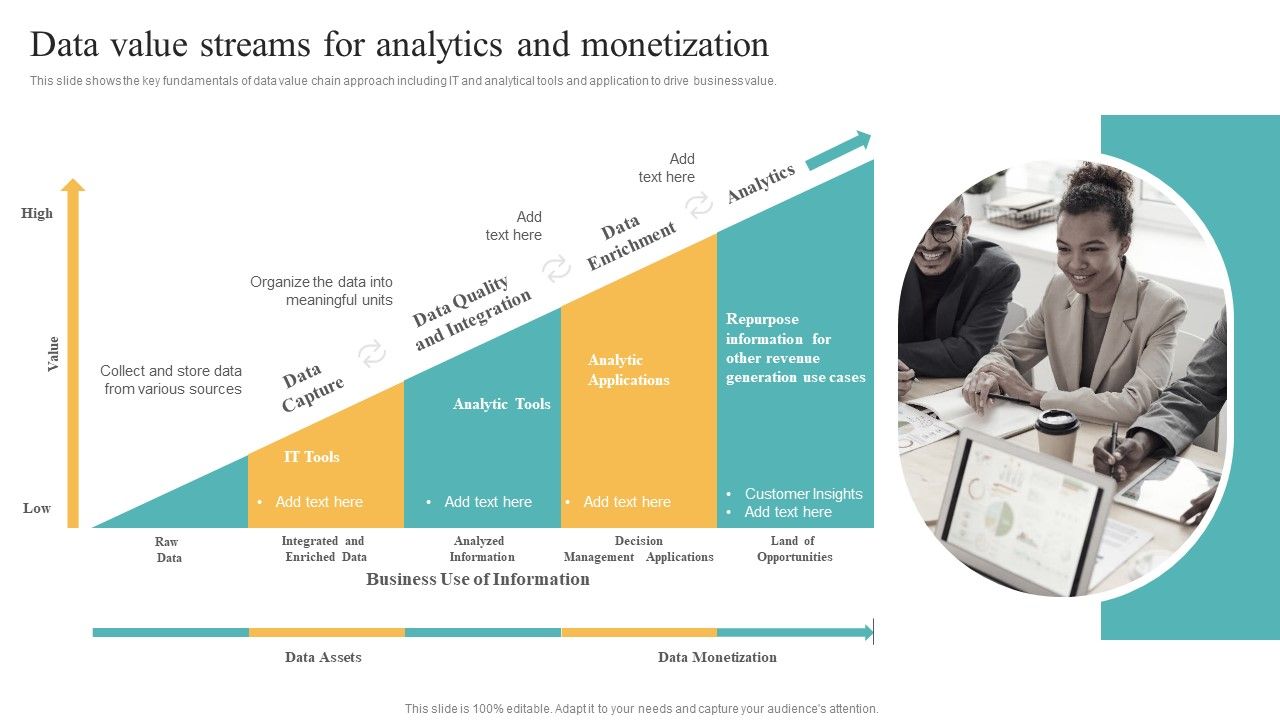 Data value streams for analytics and monetization

This slide shows the key fundamentals of data value chain approach including IT and analytical tools and application to drive business value.

High

Value

Low

Collect and store data from various sources

Data Capture

Organize the data into meaningful units

Data Quality and Integration

Add text here

Data Enrichment

Add text here

Analytics

IT Tools

• Add text here

Analytic Tools

• Add text here

Analytic Applications

• Add text here

Repurpose information for other revenue generation use cases

• Customer Insights
• Add text here

Raw Data

Integrated and Enriched Data

Analyzed Information

Decision Management Applications

Land of Opportunities

Business Use of Information

Data Assets

Data Monetization

This slide is 100% editable. Adapt it to your needs and capture your audience's attention.